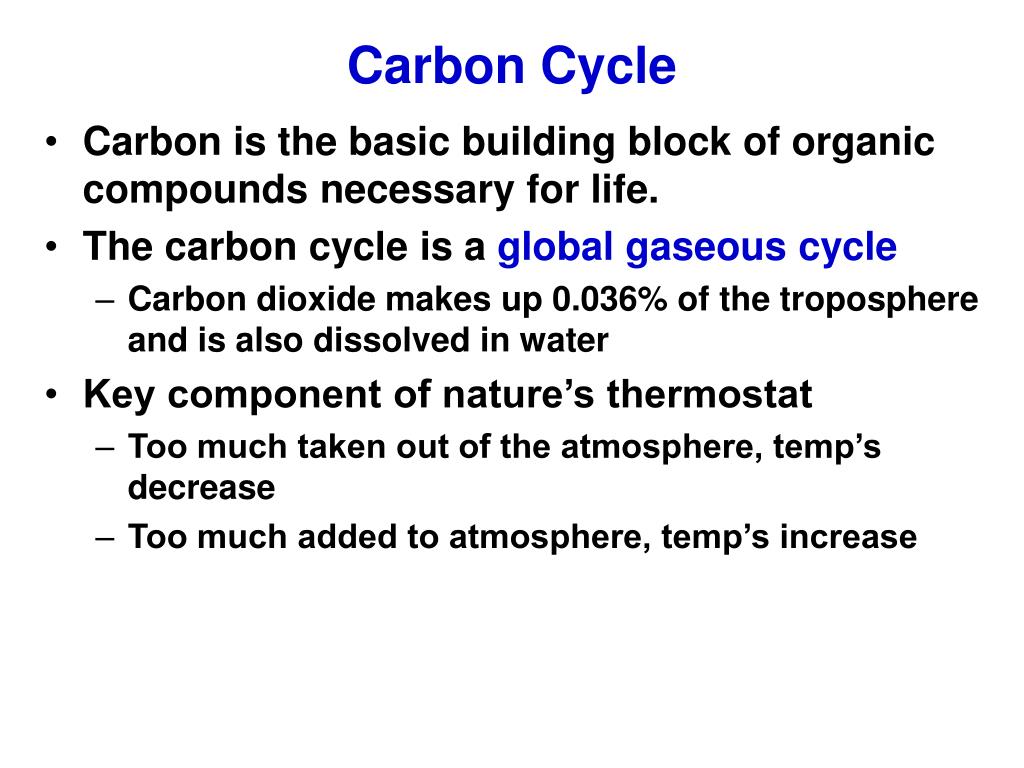 Carbon Cycle

• Carbon is the basic building block of organic compounds necessary for life.
• The carbon cycle is a global gaseous cycle
– Carbon dioxide makes up 0.036% of the troposphere and is also dissolved in water
• Key component of nature’s thermostat
– Too much taken out of the atmosphere, temp’s decrease
– Too much added to atmosphere, temp’s increase